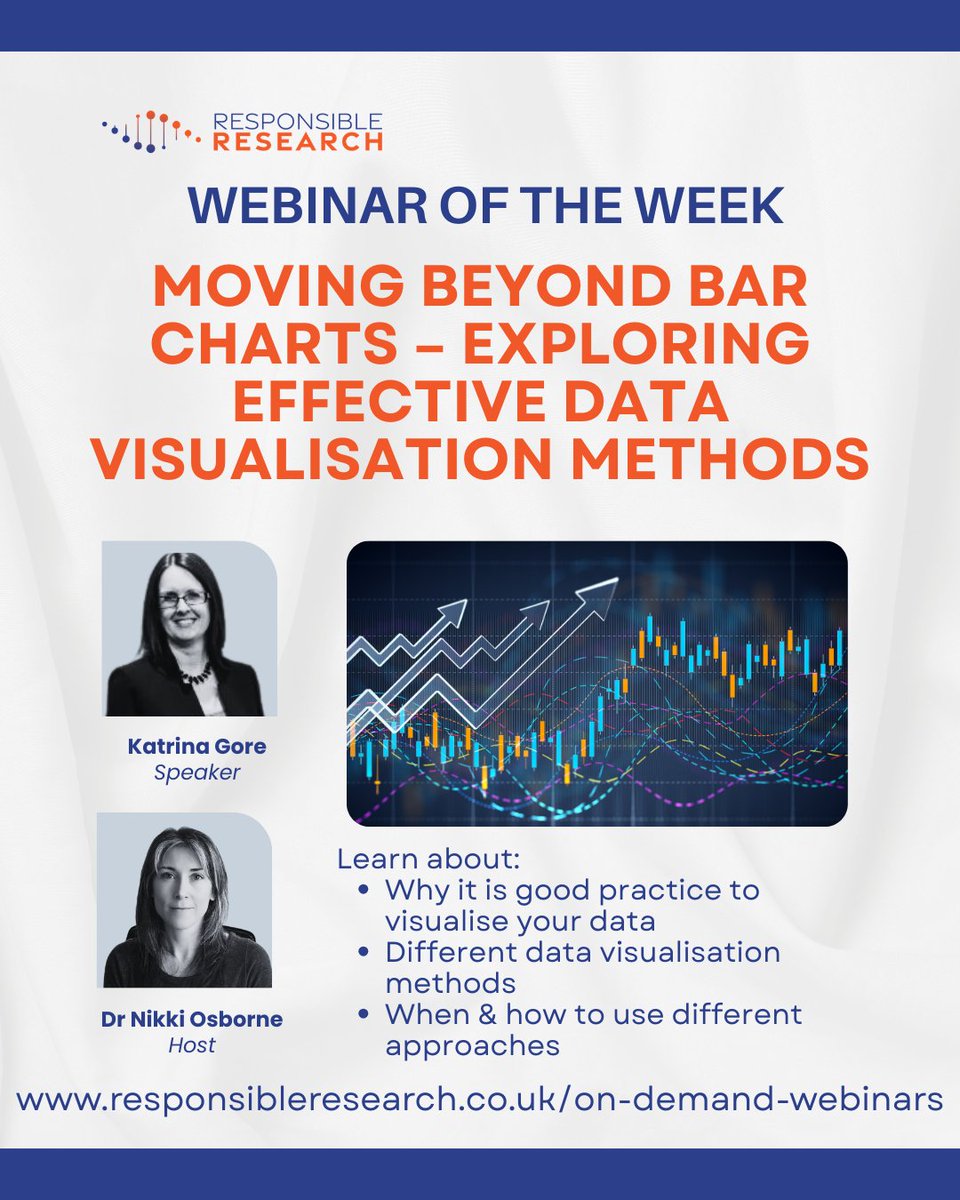 RESPONSIBLE RESEARCH

WEBINAR OF THE WEEK

MOVING BEYOND BAR CHARTS – EXPLORING EFFECTIVE DATA VISUALISATION METHODS

Katrina Gore
Speaker

Dr Nikki Osborne
Host

Learn about:
• Why it is good practice to visualise your data
• Different data visualisation methods
• When & how to use different approaches

www.responsibleresearch.co.uk/on-demand-webinars